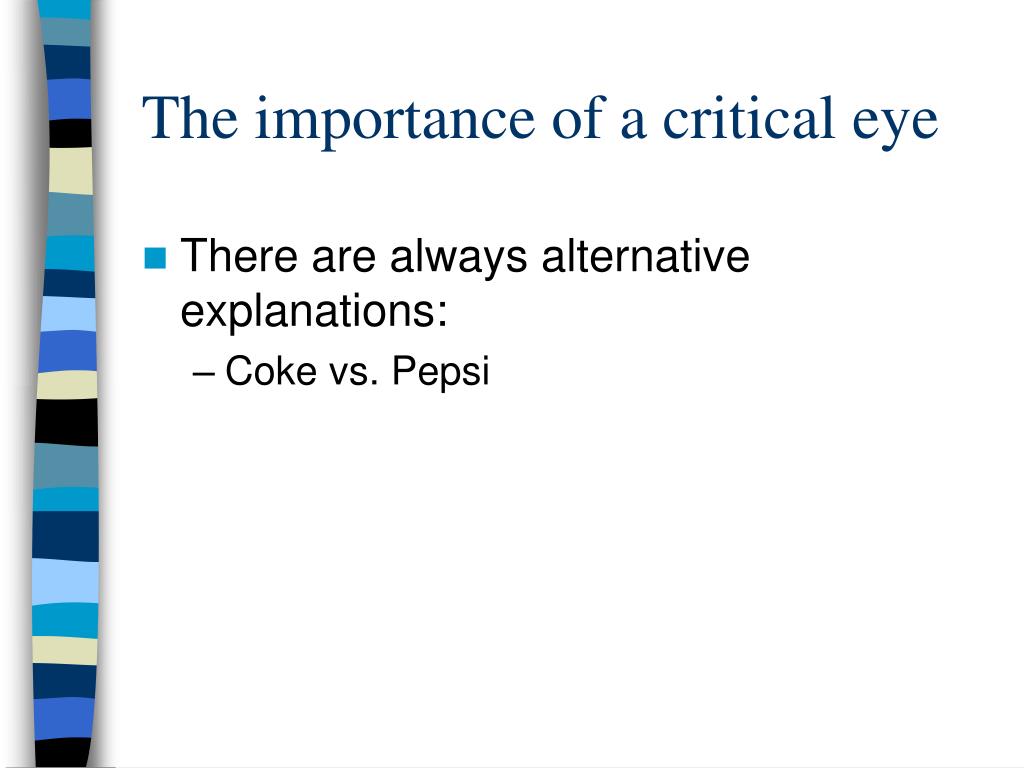 The importance of a critical eye

There are always alternative explanations:
– Coke vs. Pepsi